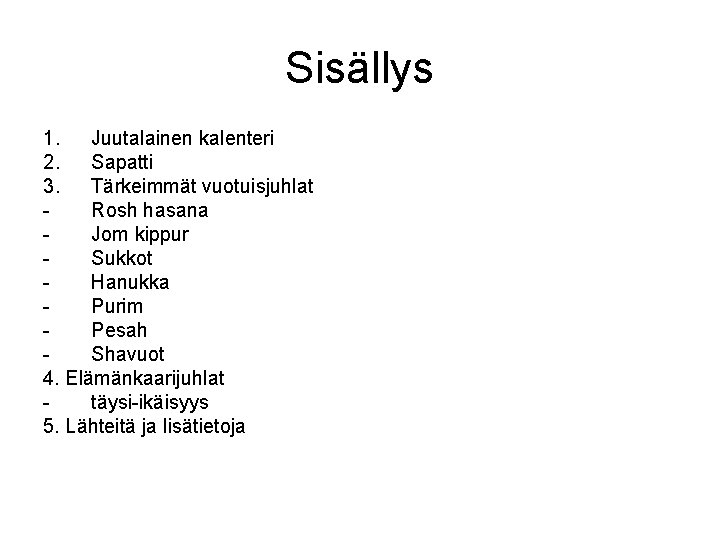 Sisällys

1. Juutalainen kalenteri
2. Sapatti
3. Tärkeimmät vuotuisjuhlat
- Rosh hasana
- Jom kippur
- Sukkot
- Hanukka
- Purim
- Pesah
- Shavuot
4. Elämänkaarijuhlat
- täysi-ikäisyys
5. Lähteitä ja lisätietoja